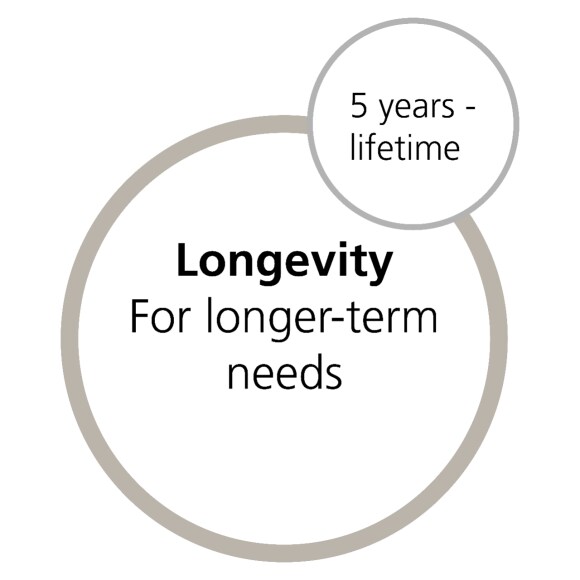 5 years - lifetime

Longevity
For longer-term needs